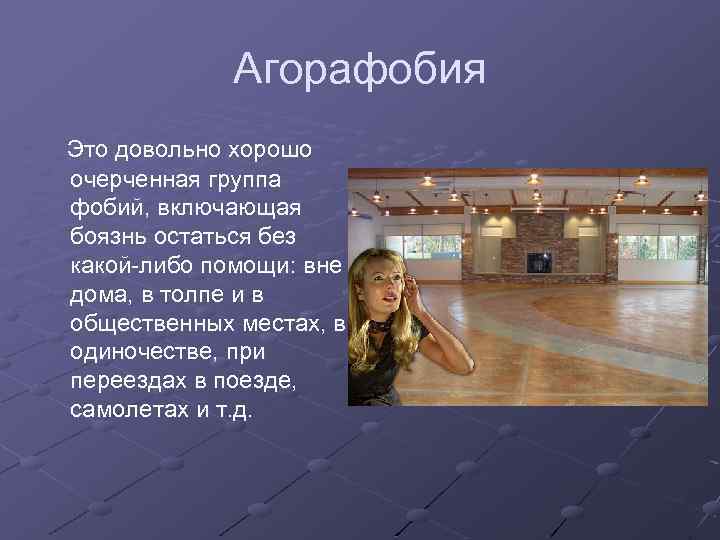 Агорафобия

Это довольно хорошо очерченная группа фобий, включающая боязнь остаться без какой-либо помощи: вне дома, в толпе и в общественных местах, в одиночестве, при переездах в поезде, самолетах и т.д.